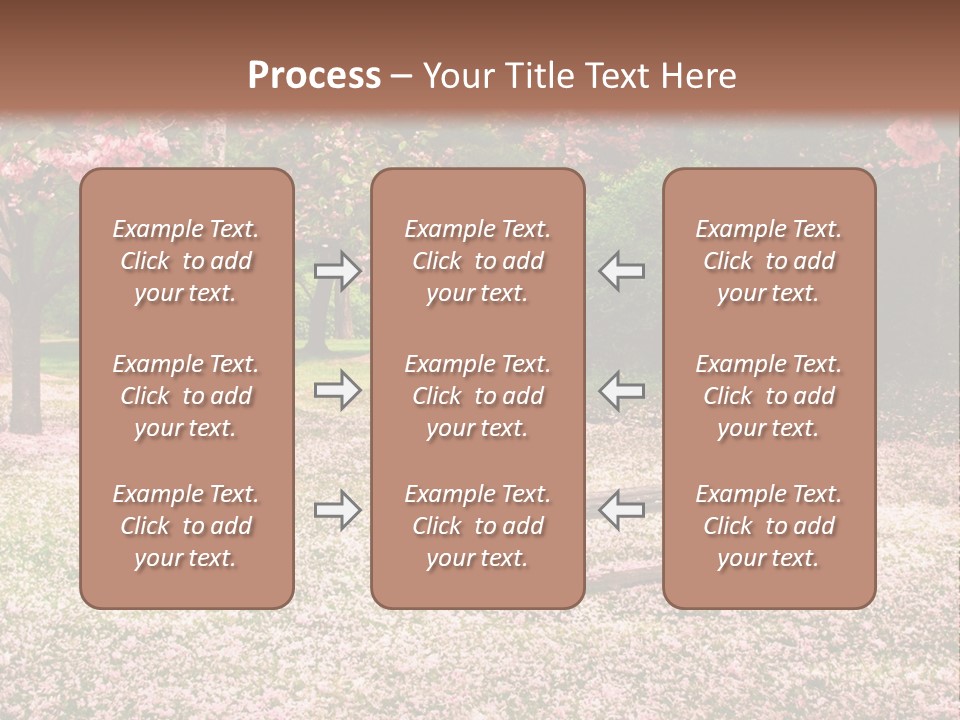 Process – Your Title Text Here

Example Text. Click to add your text.

Example Text. Click to add your text.

Example Text. Click to add your text.

Example Text. Click to add your text.

Example Text. Click to add your text.

Example Text. Click to add your text.

Example Text. Click to add your text.

Example Text. Click to add your text.

Example Text. Click to add your text.